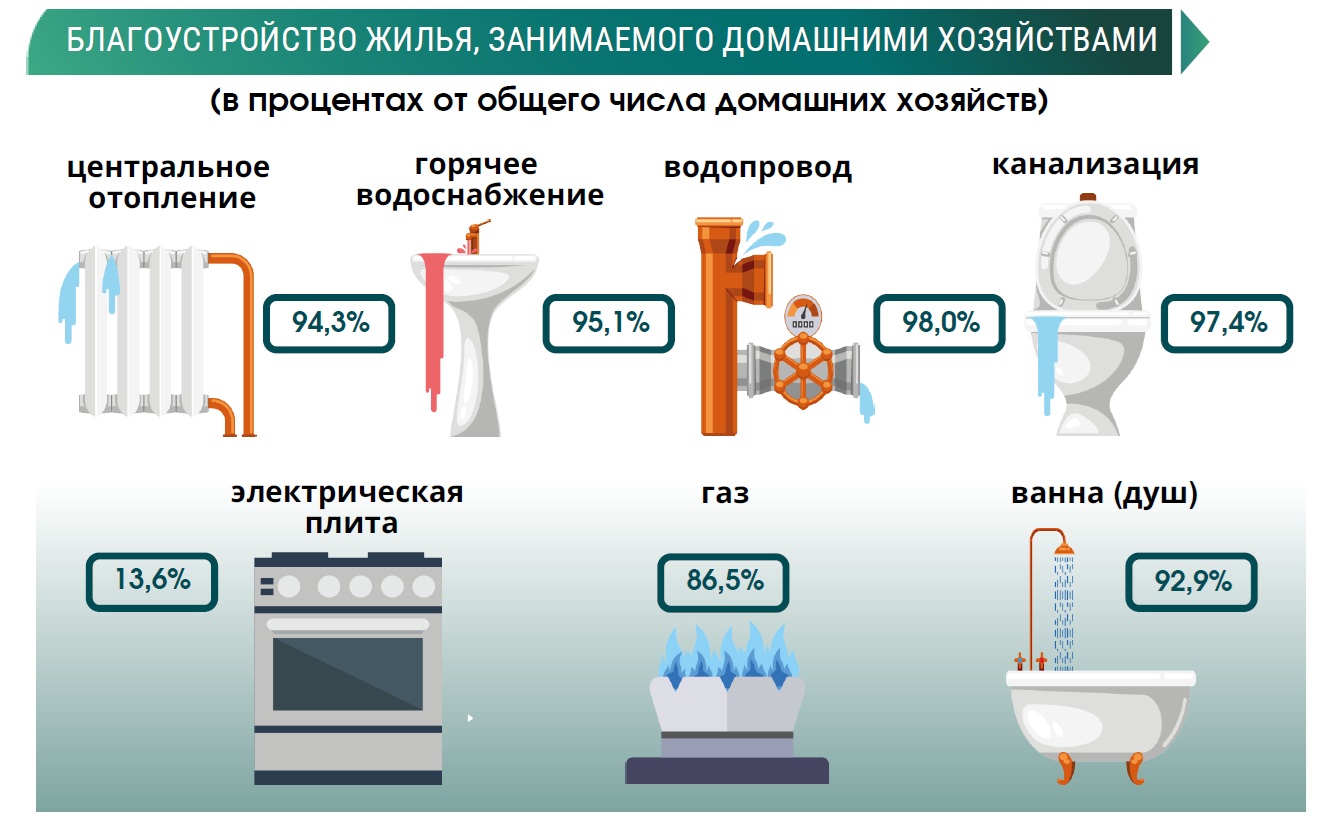 БЛАГОУСТРОЙСТВО ЖИЛЬЯ, ЗАНИМАЕМОГО ДОМАШНИМИ ХОЗЯЙСТВАМИ

(в процентах от общего числа домашних хозяйств)

центральное отопление

94,3%

горячее водоснабжение

95,1%

водопровод

98,0%

канализация

97,4%

электрическая плита

13,6%

газ

86,5%

ванна (душ)

92,9%